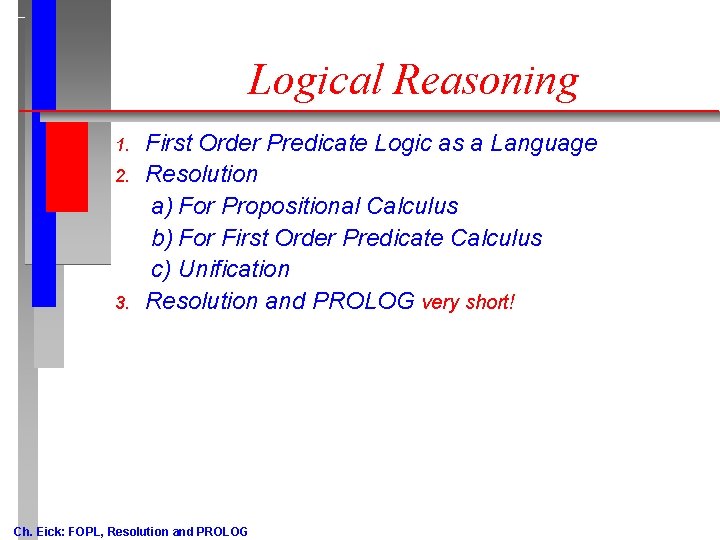 Logical Reasoning

1. First Order Predicate Logic as a Language
2. Resolution
a) For Propositional Calculus
b) For First Order Predicate Calculus
c) Unification
3. Resolution and PROLOG very short!

Ch. Eick: FOPL, Resolution and PROLOG